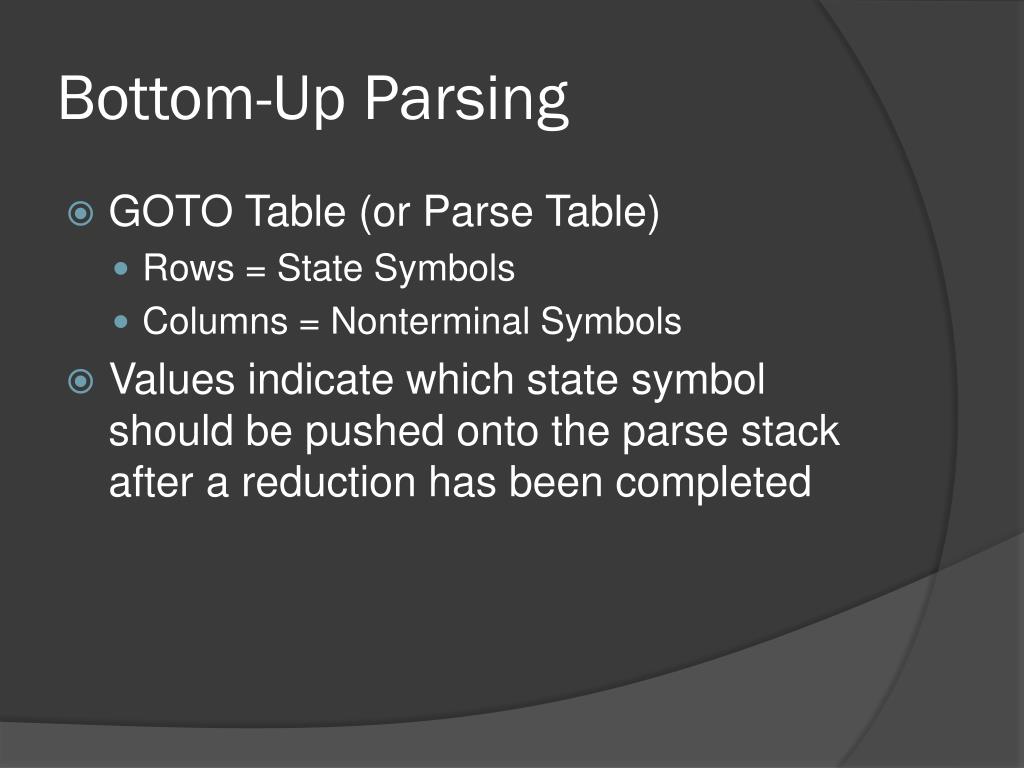 Bottom-Up Parsing

GOTO Table (or Parse Table)

Rows = State Symbols

Columns = Nonterminal Symbols

Values indicate which state symbol should be pushed onto the parse stack after a reduction has been completed